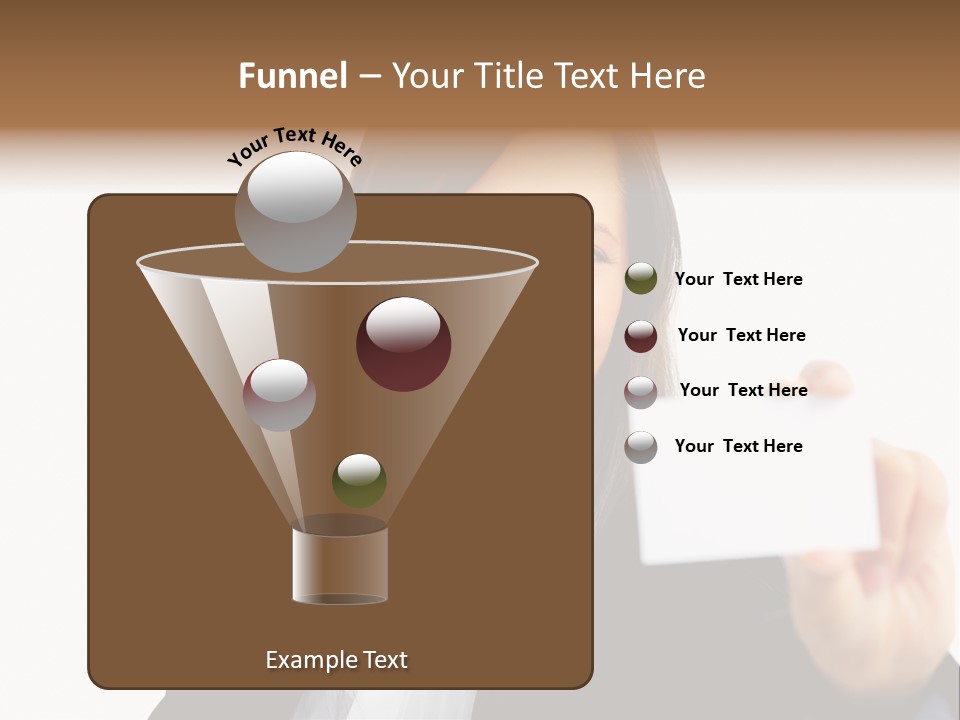 Funnel – Your Title Text Here

Your Text Here

Example Text

Your Text Here

Your Text Here

Your Text Here

Your Text Here